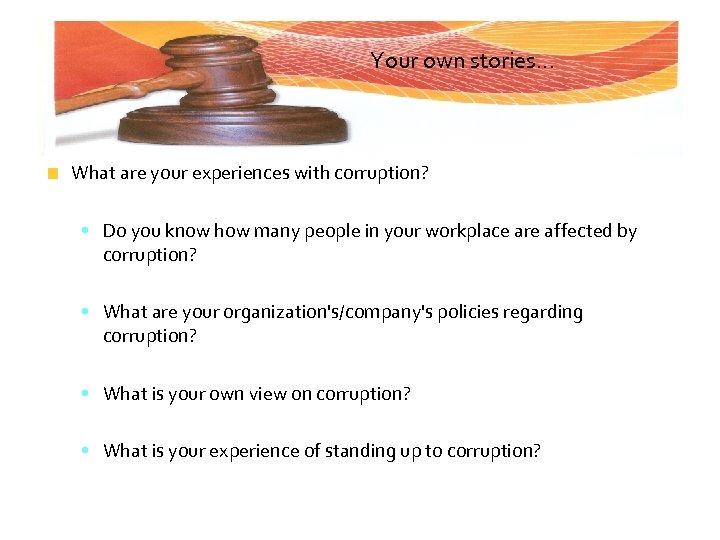 Your own stories...

What are your experiences with corruption?

Do you know how many people in your workplace are affected by corruption?

What are your organization's/company's policies regarding corruption?

What is your own view on corruption?

What is your experience of standing up to corruption?